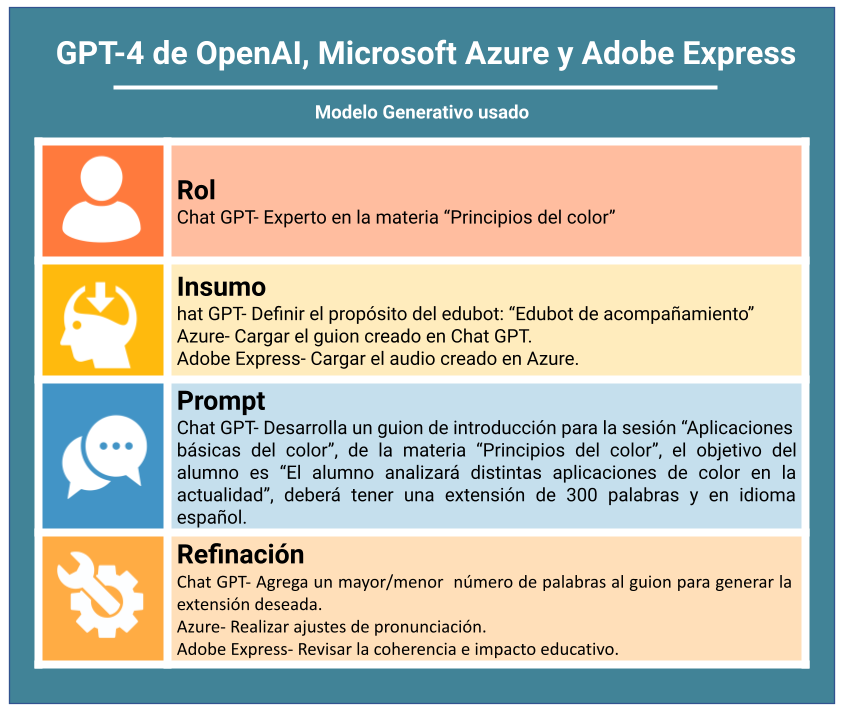 GPT-4 de OpenAI, Microsoft Azure y Adobe Express

Modelo Generativo usado

Rol
Chat GPT- Experto en la materia “Principios del color”

Insumo
hat GPT- Definir el propósito del edubot: “Edubot de acompañamiento”
Azure- Cargar el guion creado en Chat GPT.
Adobe Express- Cargar el audio creado en Azure.

Prompt
Chat GPT- Desarrolla un guion de introducción para la sesión “Aplicaciones básicas del color”, de la materia “Principios del color”, el objetivo del alumno es “El alumno analizará distintas aplicaciones de color en la actualidad”, deberá tener una extensión de 300 palabras y en idioma español.

Refinación
Chat GPT- Agrega un mayor/menor número de palabras al guion para generar la extensión deseada.
Azure- Realizar ajustes de pronunciación.
Adobe Express- Revisar la coherencia e impacto educativo.